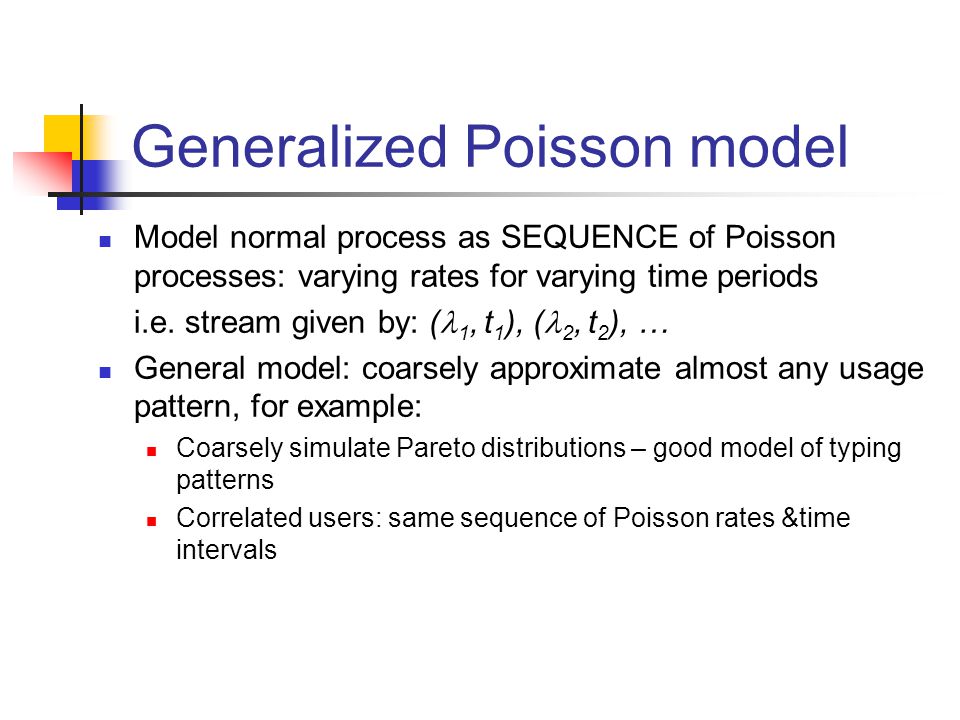 Generalized Poisson model

Model normal process as SEQUENCE of Poisson processes: varying rates for varying time periods

i.e. stream given by: $(\lambda_1, t_1), (\lambda_2, t_2), \ldots$

General model: coarsely approximate almost any usage pattern, for example:

Coarsely simulate Pareto distributions – good model of typing patterns

Correlated users: same sequence of Poisson rates &time intervals